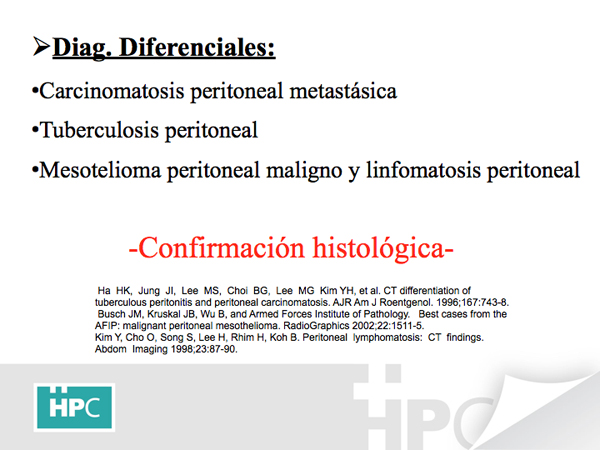 ➢Diag. Diferenciales:

•Carcinomatosis peritoneal metastásica

•Tuberculosis peritoneal

•Mesotelioma peritoneal maligno y linfomatosis peritoneal

-Confirmación histológica-

Ha HK, Jung JI, Lee MS, Choi BG, Lee MG Kim YH, et al. CT differentiation of tuberculous peritonitis and peritoneal carcinomatosis. AJR Am J Roentgenol. 1996;167:743-8.
Busch JM, Kruskal JB, Wu B, and Armed Forces Institute of Pathology. Best cases from the AFIP: malignant peritoneal mesothelioma. RadioGraphics 2002;22:1511-5.
Kim Y, Cho O, Song S, Lee H, Rhim H, Koh B. Peritoneal lymphomatosis: CT findings. Abdom Imaging 1998;23:87-90.

HPC

HPC